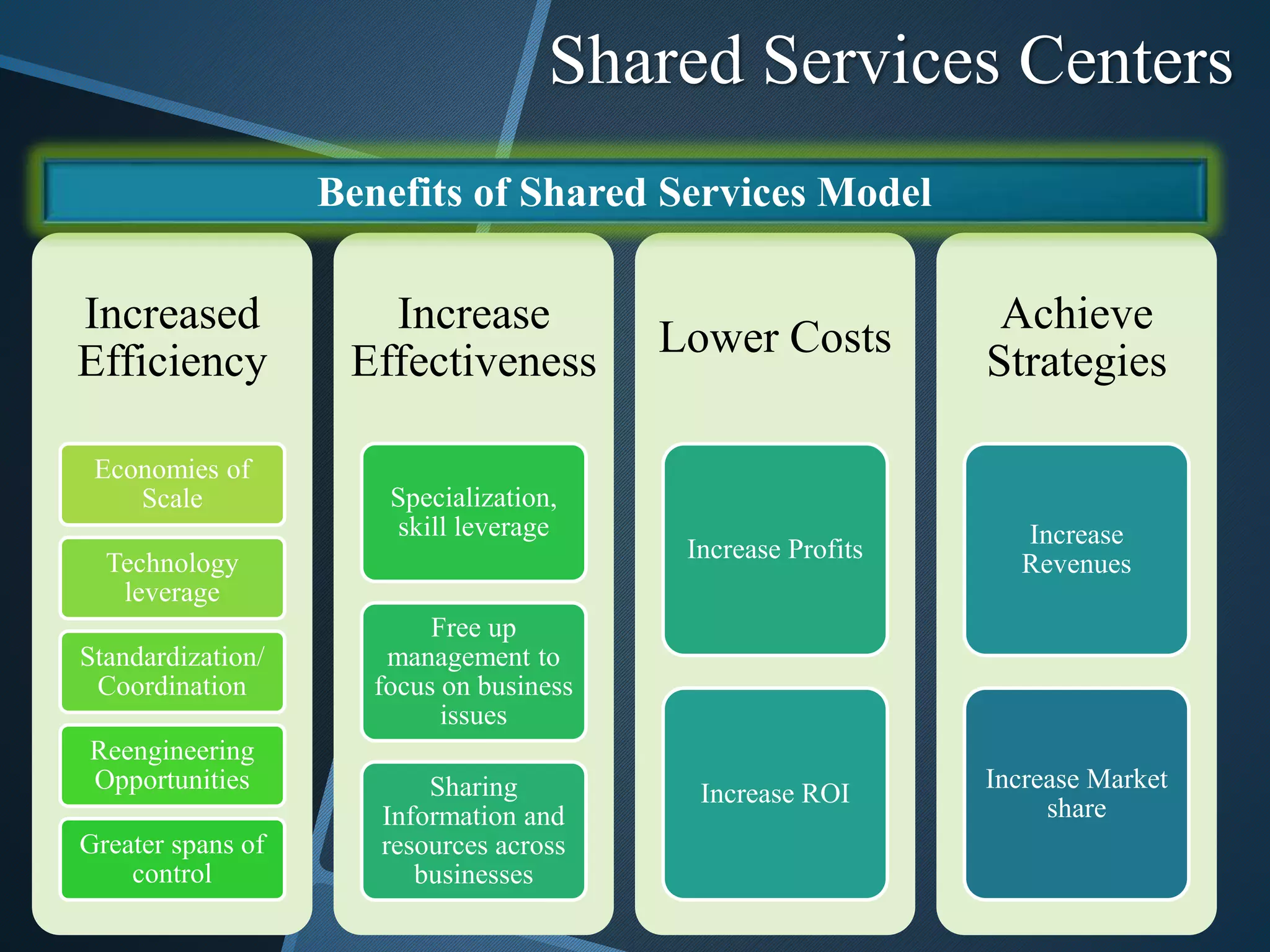 Shared Services Centers

Benefits of Shared Services Model

Increased Efficiency

Economies of Scale

Technology leverage

Standardization/ Coordination

Reengineering Opportunities

Greater spans of control

Increase Effectiveness

Specialization, skill leverage

Free up management to focus on business issues

Sharing Information and resources across businesses

Lower Costs

Increase Profits

Increase ROI

Achieve Strategies

Increase Revenues

Increase Market share